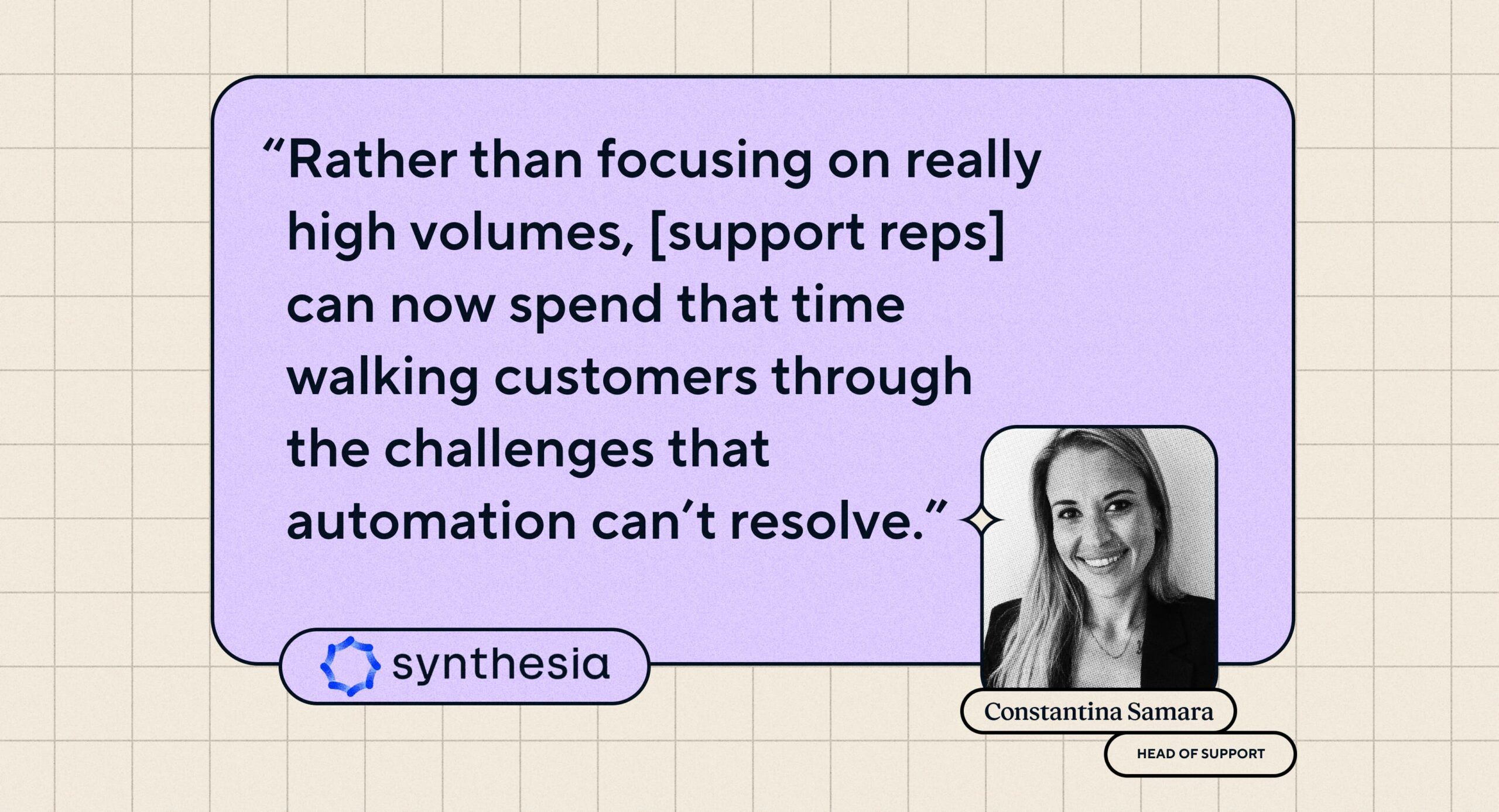 “Rather than focusing on really high volumes, [support reps] can now spend that time walking customers through the challenges that automation can’t resolve.”

synthesia

Constantina Samara

HEAD OF SUPPORT